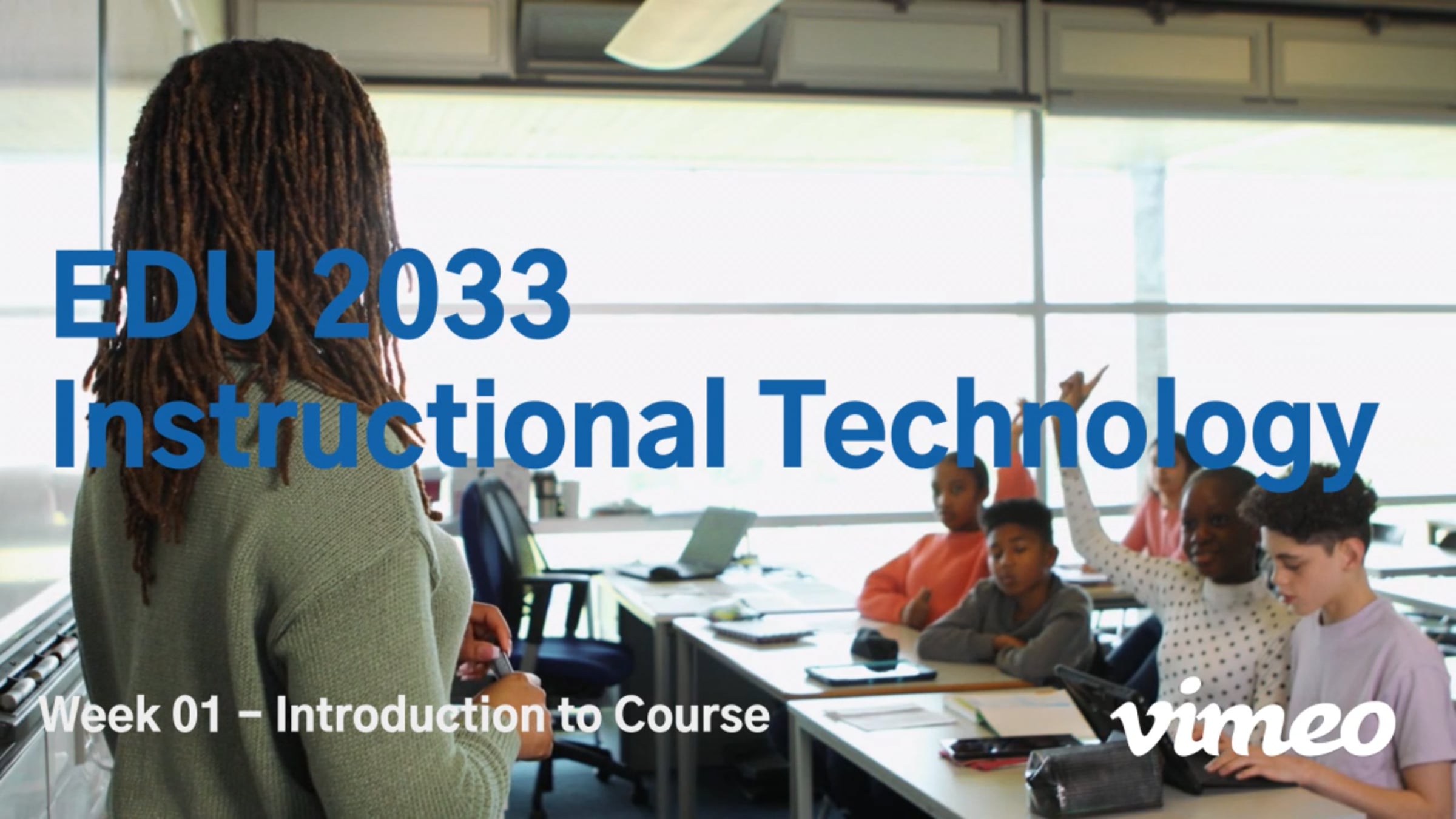 EDU 2033
Instructional Technology

Week 01 – Introduction to Course

vimeo